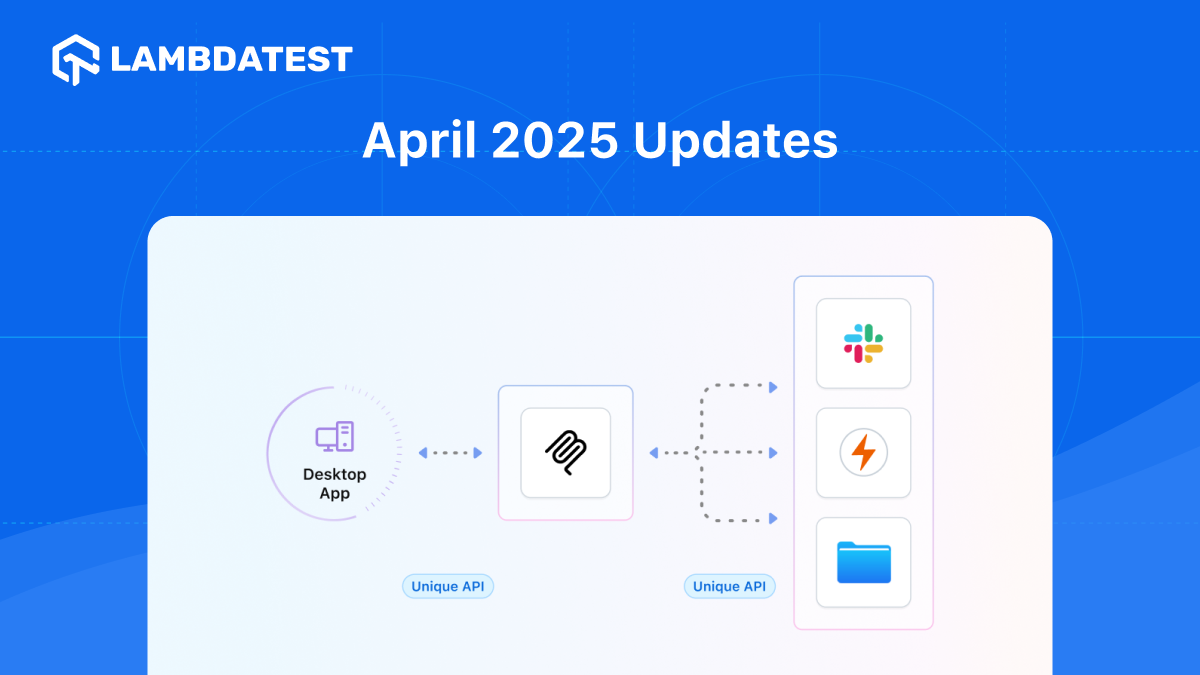 LAMBDATEST

April 2025 Updates

Desktop App

Unique API

Unique API